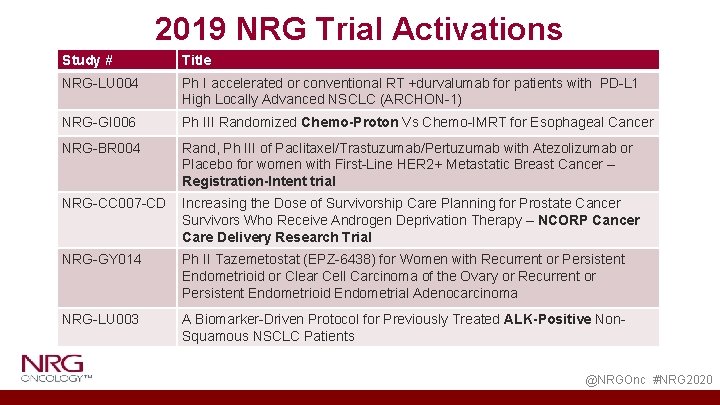 2019 NRG Trial Activations

| Study # | Title |
|---|---|
| NRG-LU004 | Ph I accelerated or conventional RT +durvalumab for patients with PD-L1 High Locally Advanced NSCLC (ARCHON-1) |
| NRG-GI006 | Ph III Randomized Chemo-Proton Vs Chemo-IMRT for Esophageal Cancer |
| NRG-BR004 | Rand, Ph III of Paclitaxel/Trastuzumab/Pertuzumab with Atezolizumab or Placebo for women with First-Line HER2+ Metastatic Breast Cancer – Registration-Intent trial |
| NRG-CC007-CD | Increasing the Dose of Survivorship Care Planning for Prostate Cancer Survivors Who Receive Androgen Deprivation Therapy – NCORP Cancer Care Delivery Research Trial |
| NRG-GY014 | Ph II Tazemetostat (EPZ-6438) for Women with Recurrent or Persistent Endometrioid or Clear Cell Carcinoma of the Ovary or Recurrent or Persistent Endometrioid Endometrial Adenocarcinoma |
| NRG-LU003 | A Biomarker-Driven Protocol for Previously Treated ALK-Positive Non-Squamous NSCLC Patients |

NRG ONCOLOGY™

@NRGOnc #NRG2020